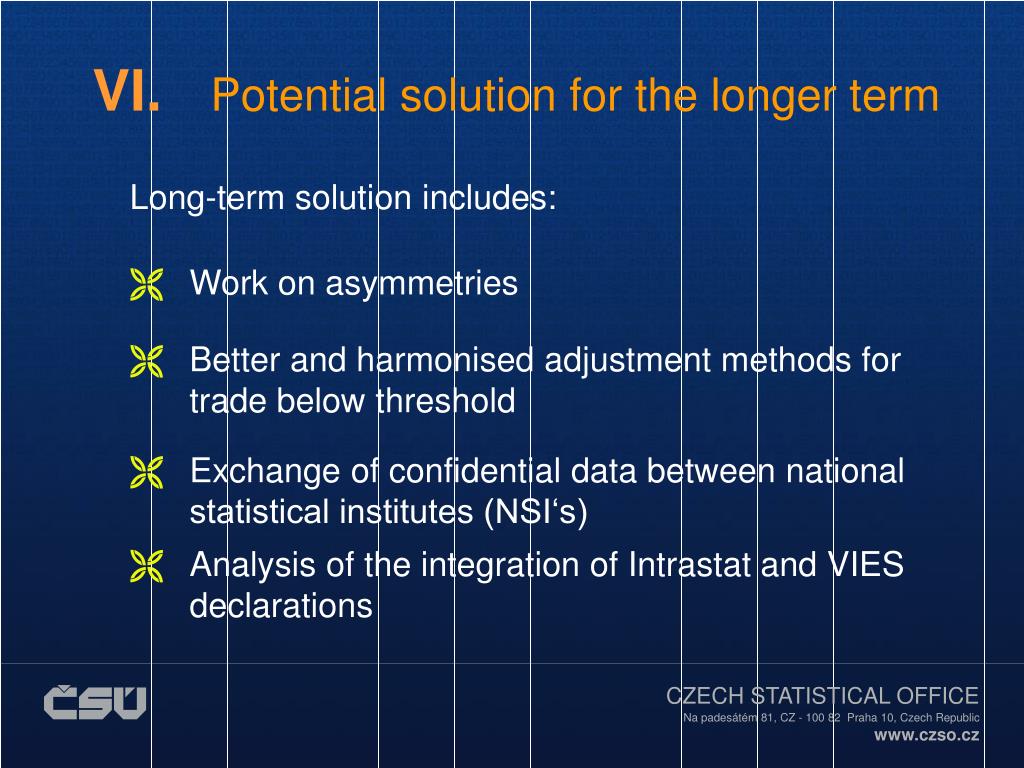 VI. Potential solution for the longer term

Long-term solution includes:

Work on asymmetries

Better and harmonised adjustment methods for trade below threshold

Exchange of confidential data between national statistical institutes (NSI‘s)

Analysis of the integration of Intrastat and VIES declarations

ČSÚ

CZECH STATISTICAL OFFICE
Na padesátém 81, CZ - 100 82 Praha 10, Czech Republic
www.czso.cz